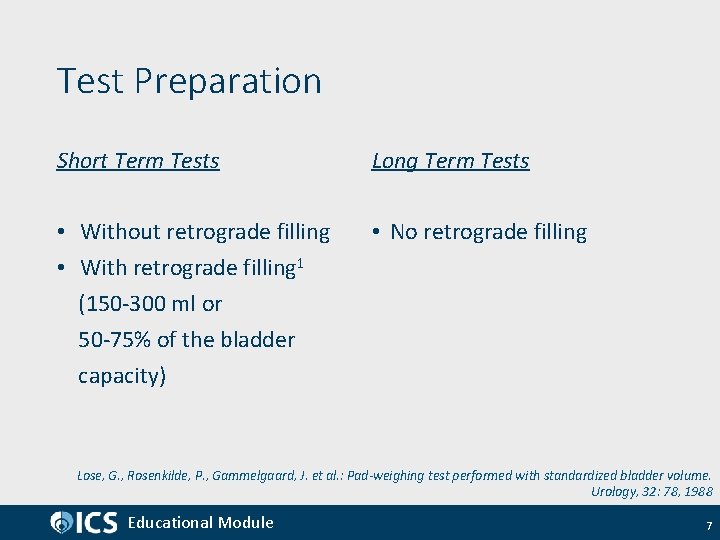 Test Preparation

Short Term Tests

• Without retrograde filling
• With retrograde filling$^1$ (150-300 ml or 50-75% of the bladder capacity)

Long Term Tests

• No retrograde filling

Lose, G., Rosenkilde, P., Gammelgaard, J. et al.: Pad-weighing test performed with standardized bladder volume. Urology, 32: 78, 1988

ICS Educational Module

7